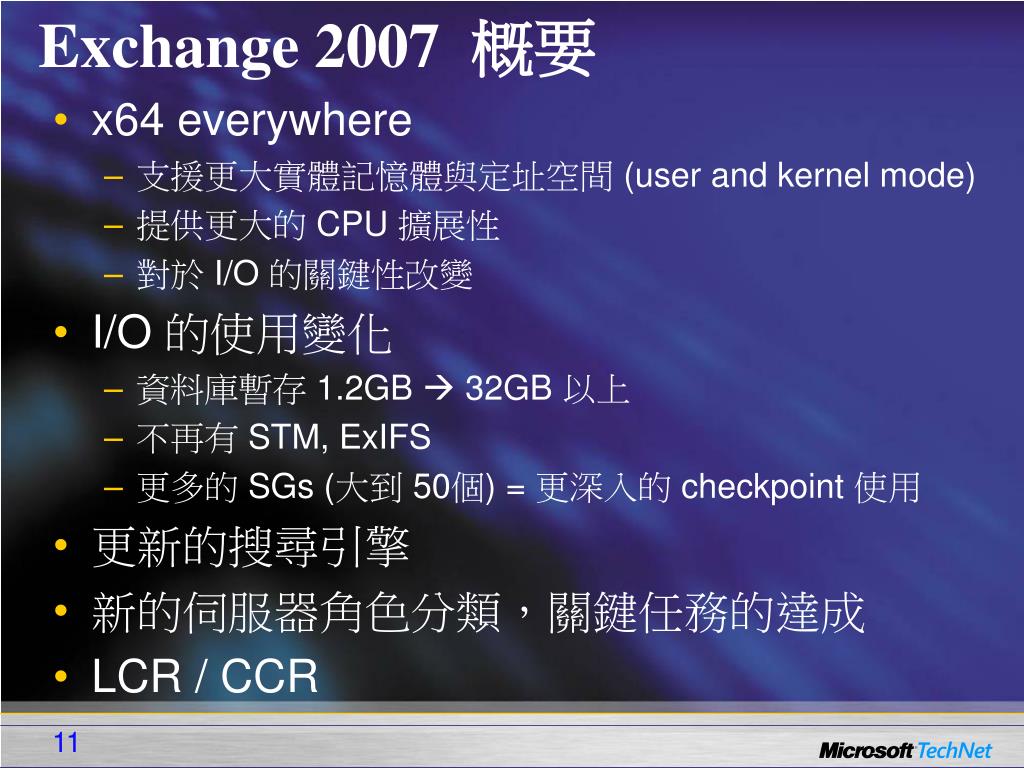 Exchange 2007 概要

• x64 everywhere
  – 支援更大實體記憶體與定址空間 (user and kernel mode)
  – 提供更大的 CPU 擴展性
  – 對於 I/O 的關鍵性改變
• I/O 的使用變化
  – 資料庫暫存 1.2GB → 32GB 以上
  – 不再有 STM, ExIFS
  – 更多的 SGs (大到 50個) = 更深入的 checkpoint 使用
• 更新的搜尋引擎
• 新的伺服器角色分類，關鍵任務的達成
• LCR / CCR

11

Microsoft TechNet